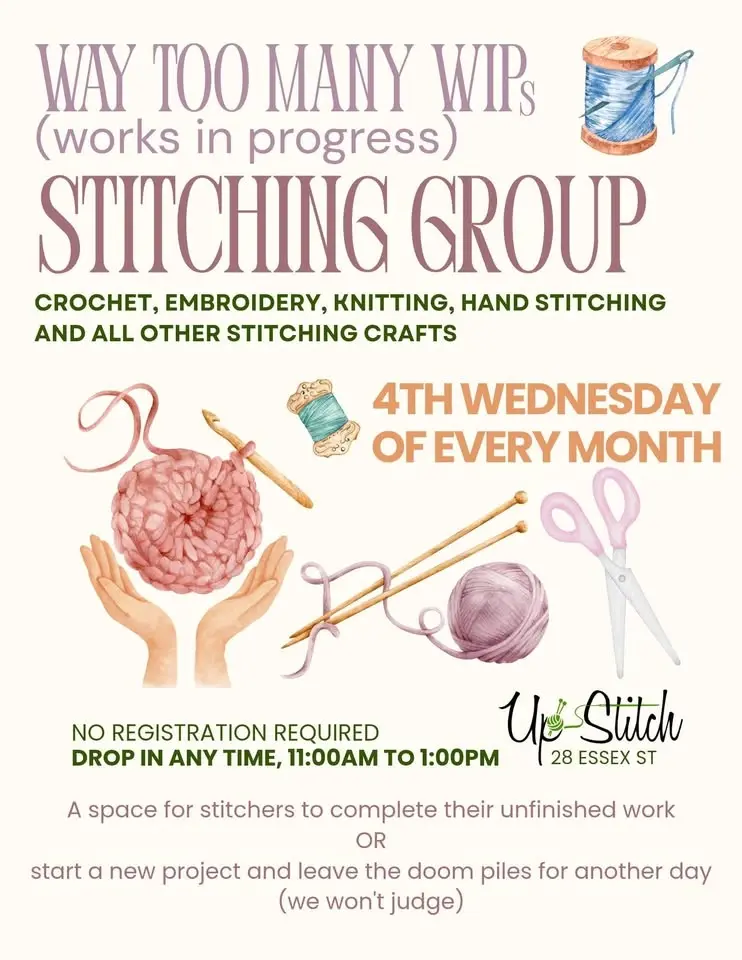 WAY TOO MANY WIPs
(works in progress)
STITCHING GROUP

CROCHET, EMBROIDERY, KNITTING, HAND STITCHING AND ALL OTHER STITCHING CRAFTS

4TH WEDNESDAY OF EVERY MONTH

NO REGISTRATION REQUIRED
DROP IN ANY TIME, 11:00AM TO 1:00PM

Up-Stitch
28 ESSEX ST

A space for stitchers to complete their unfinished work
OR
start a new project and leave the doom piles for another day
(we won't judge)